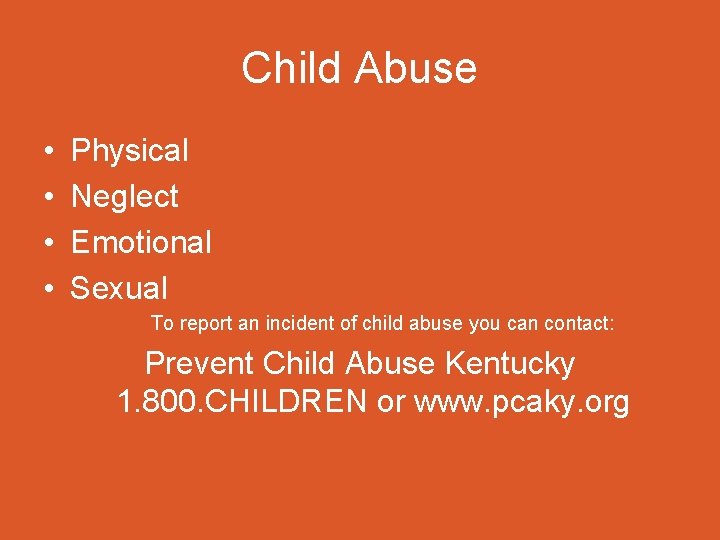 Child Abuse

• Physical
• Neglect
• Emotional
• Sexual

To report an incident of child abuse you can contact:

Prevent Child Abuse Kentucky
1.800.CHILDREN or www.pcaky.org